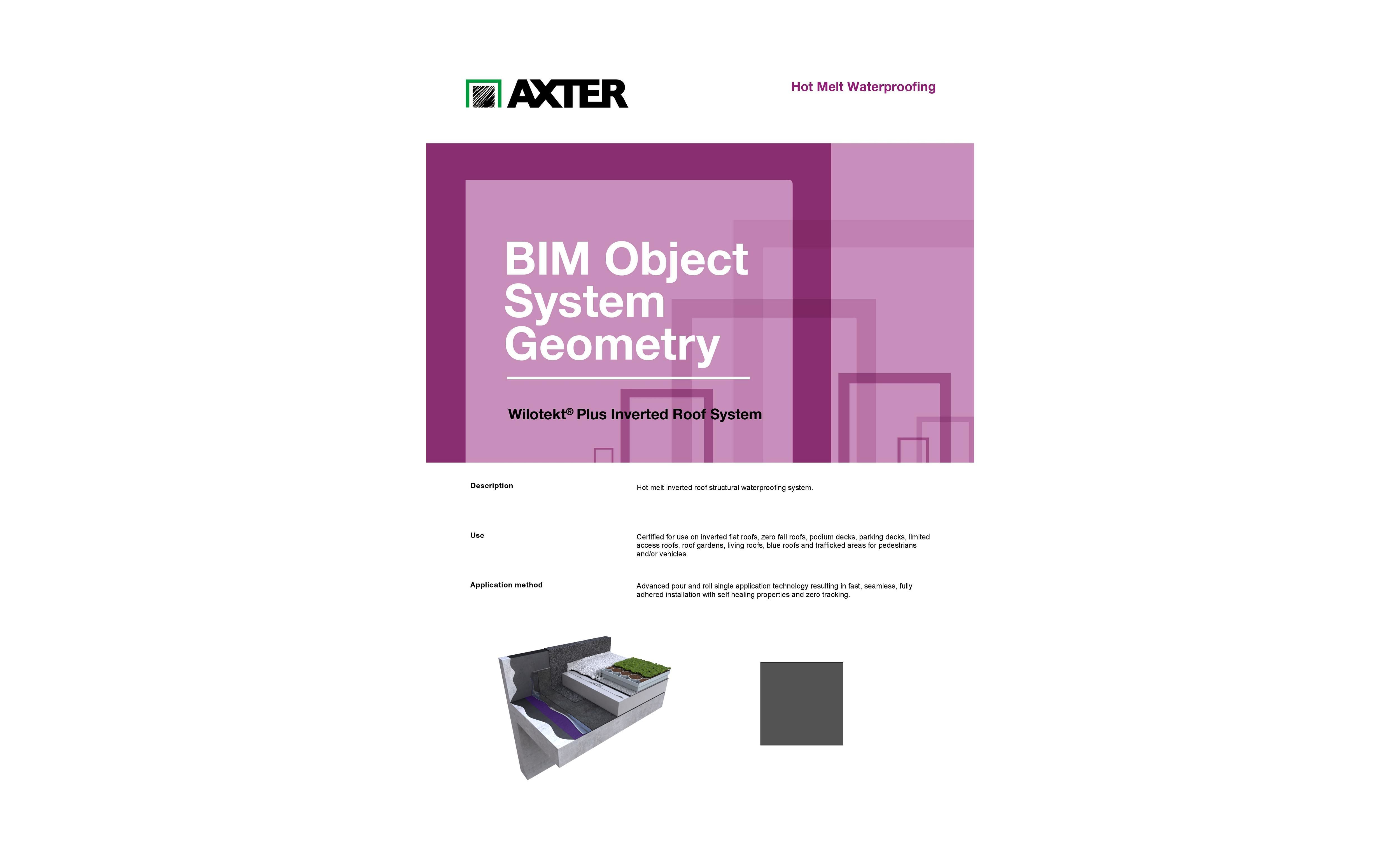 AXTER

Hot Melt Waterproofing

BIM Object System Geometry

Wilotekt® Plus Inverted Roof System

Description

Hot melt inverted roof structural waterproofing system.

Use

Certified for use on inverted flat roofs, zero fall roofs, podium decks, parking decks, limited access roofs, roof gardens, living roofs, blue roofs and trafficked areas for pedestrians and/or vehicles.

Application method

Advanced pour and roll single application technology resulting in fast, seamless, fully adhered installation with self healing properties and zero tracking.